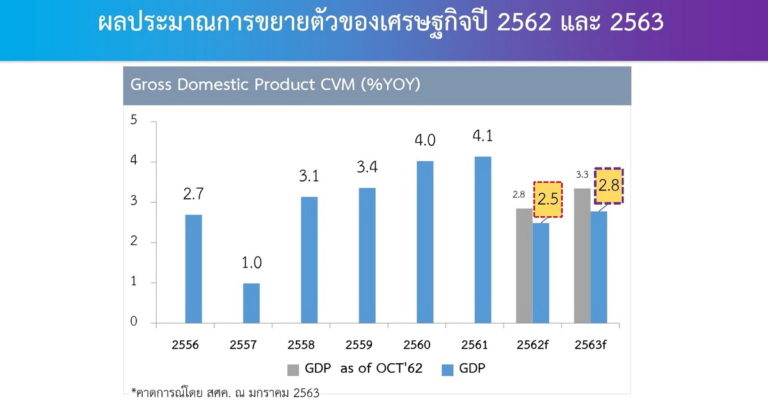 ผลประมาณการขยายตัวของเศรษฐกิจปี 2562 และ 2563

Gross Domestic Product CVM (%YOY)

5
4
3
2
1
0

2.7
1.0
3.1
3.4
4.0
4.1
2.8
2.5
3.3
2.8

2556
2557
2558
2559
2560
2561
2562f
2563f

GDP as of OCT'62
GDP

*คาดการณ์โดย สศค. ณ มกราคม 2563